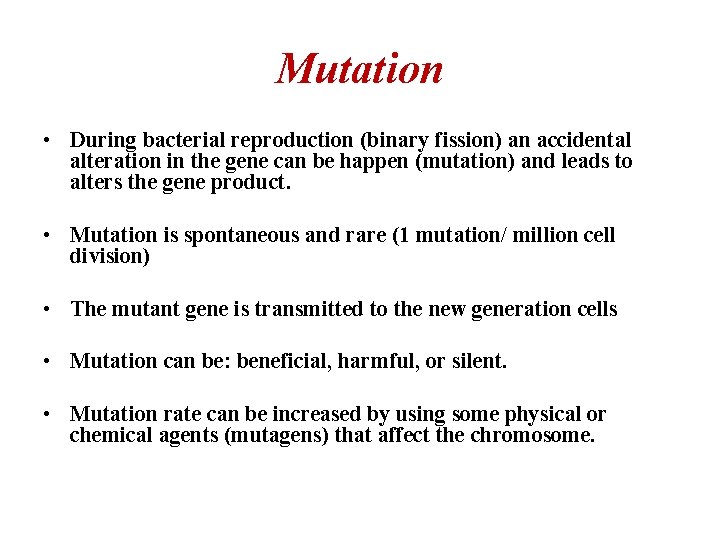 Mutation

• During bacterial reproduction (binary fission) an accidental alteration in the gene can be happen (mutation) and leads to alters the gene product.

• Mutation is spontaneous and rare (1 mutation/ million cell division)

• The mutant gene is transmitted to the new generation cells

• Mutation can be: beneficial, harmful, or silent.

• Mutation rate can be increased by using some physical or chemical agents (mutagens) that affect the chromosome.